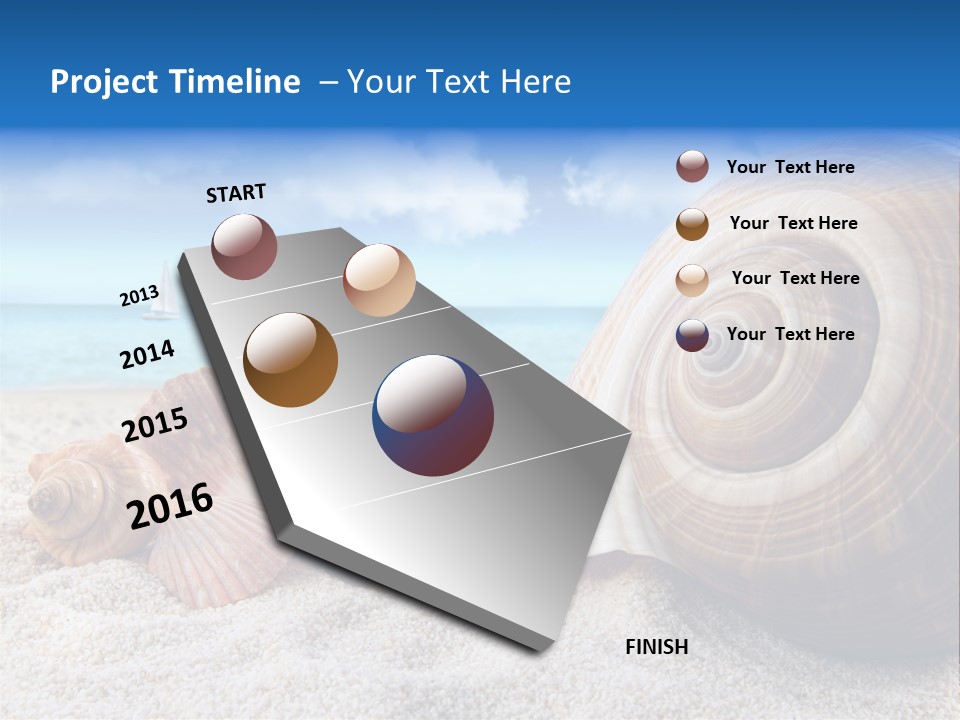 Project Timeline – Your Text Here

START

2013

2014

2015

2016

FINISH

Your Text Here

Your Text Here

Your Text Here

Your Text Here